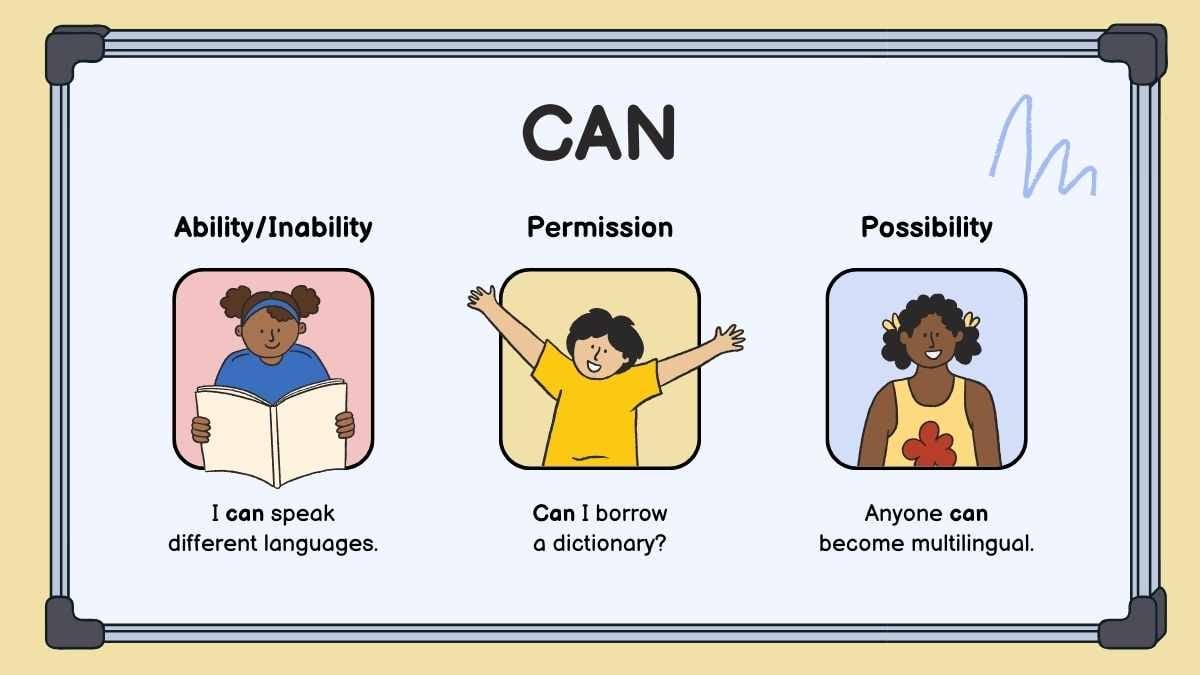 CAN

Ability/Inability

I can speak different languages.

Permission

Can I borrow a dictionary?

Possibility

Anyone can become multilingual.